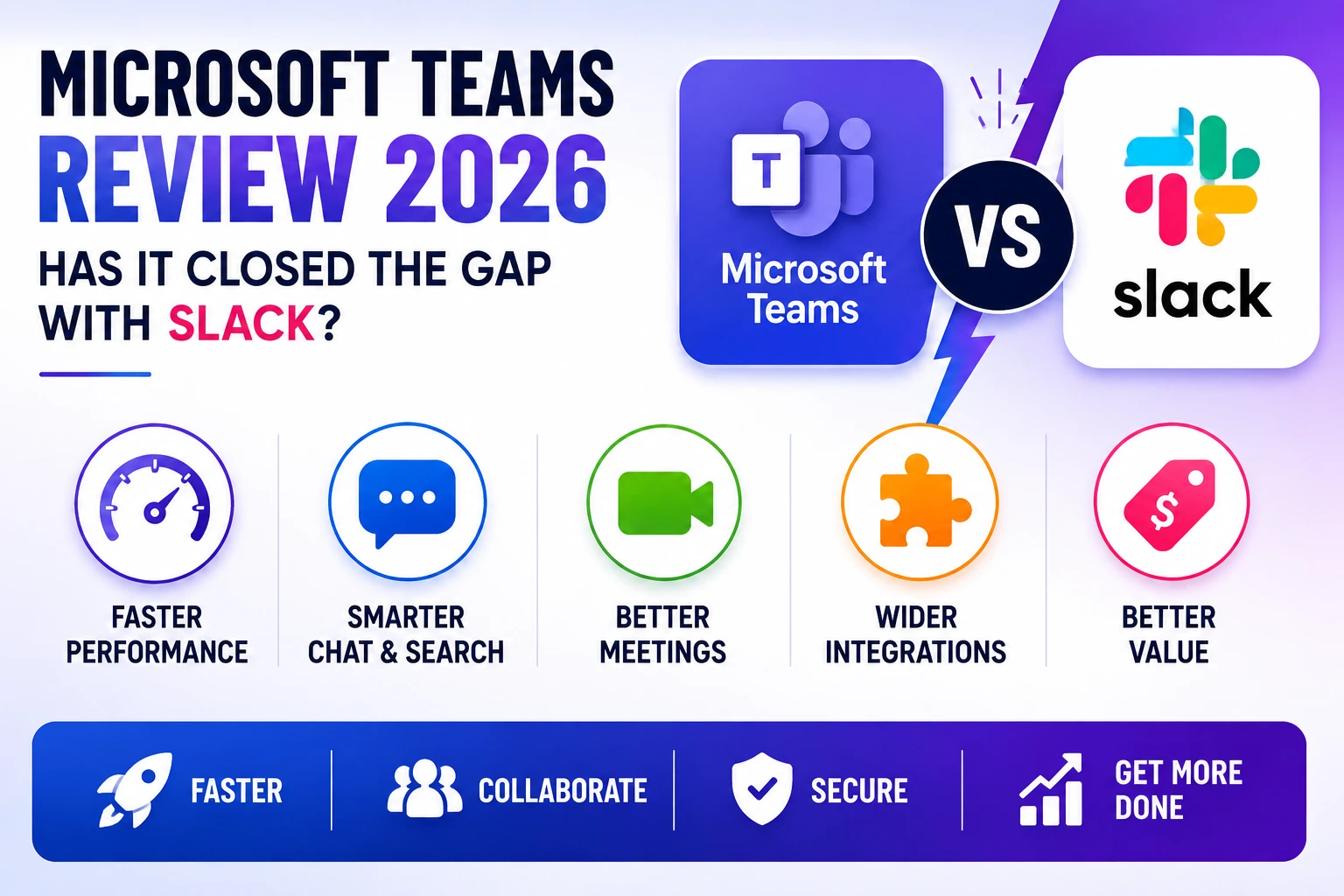 MICROSOFT TEAMS
REVIEW 2026
HAS IT CLOSED THE GAP WITH SLACK?

T
Microsoft Teams

VS

slack

FASTER PERFORMANCE

SMARTER CHAT & SEARCH

BETTER MEETINGS

WIDER INTEGRATIONS

$
BETTER VALUE

FASTER

COLLABORATE

SECURE

GET MORE DONE